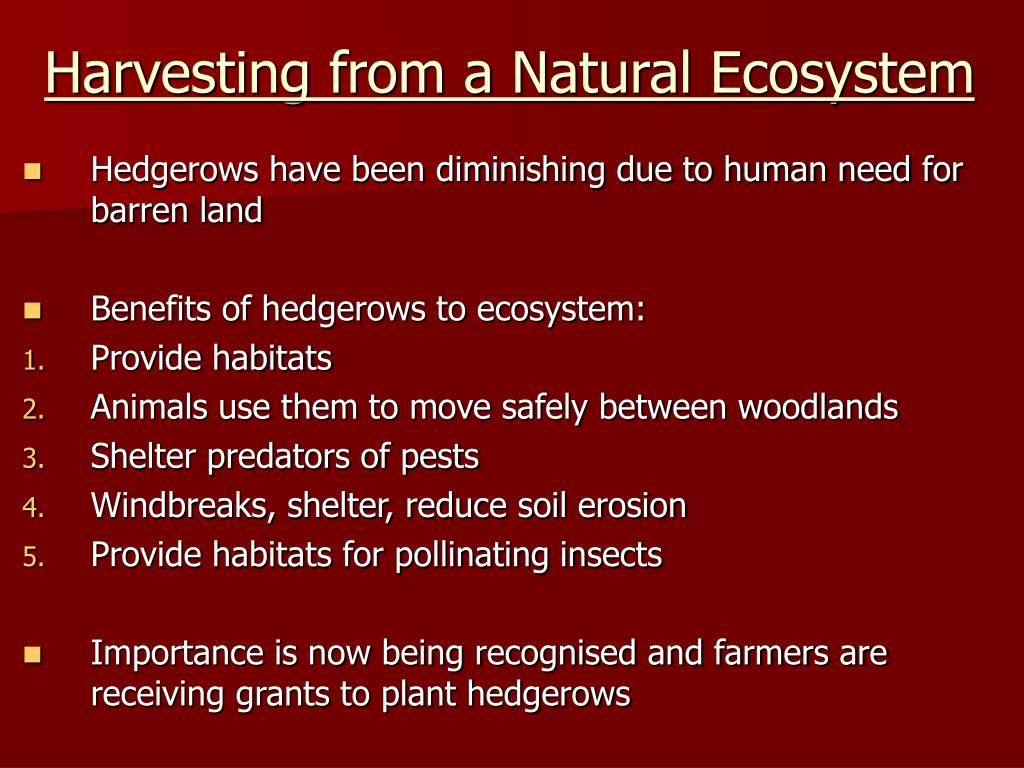 Harvesting from a Natural Ecosystem

Hedgerows have been diminishing due to human need for barren land

Benefits of hedgerows to ecosystem:
1. Provide habitats
2. Animals use them to move safely between woodlands
3. Shelter predators of pests
4. Windbreaks, shelter, reduce soil erosion
5. Provide habitats for pollinating insects

Importance is now being recognised and farmers are receiving grants to plant hedgerows